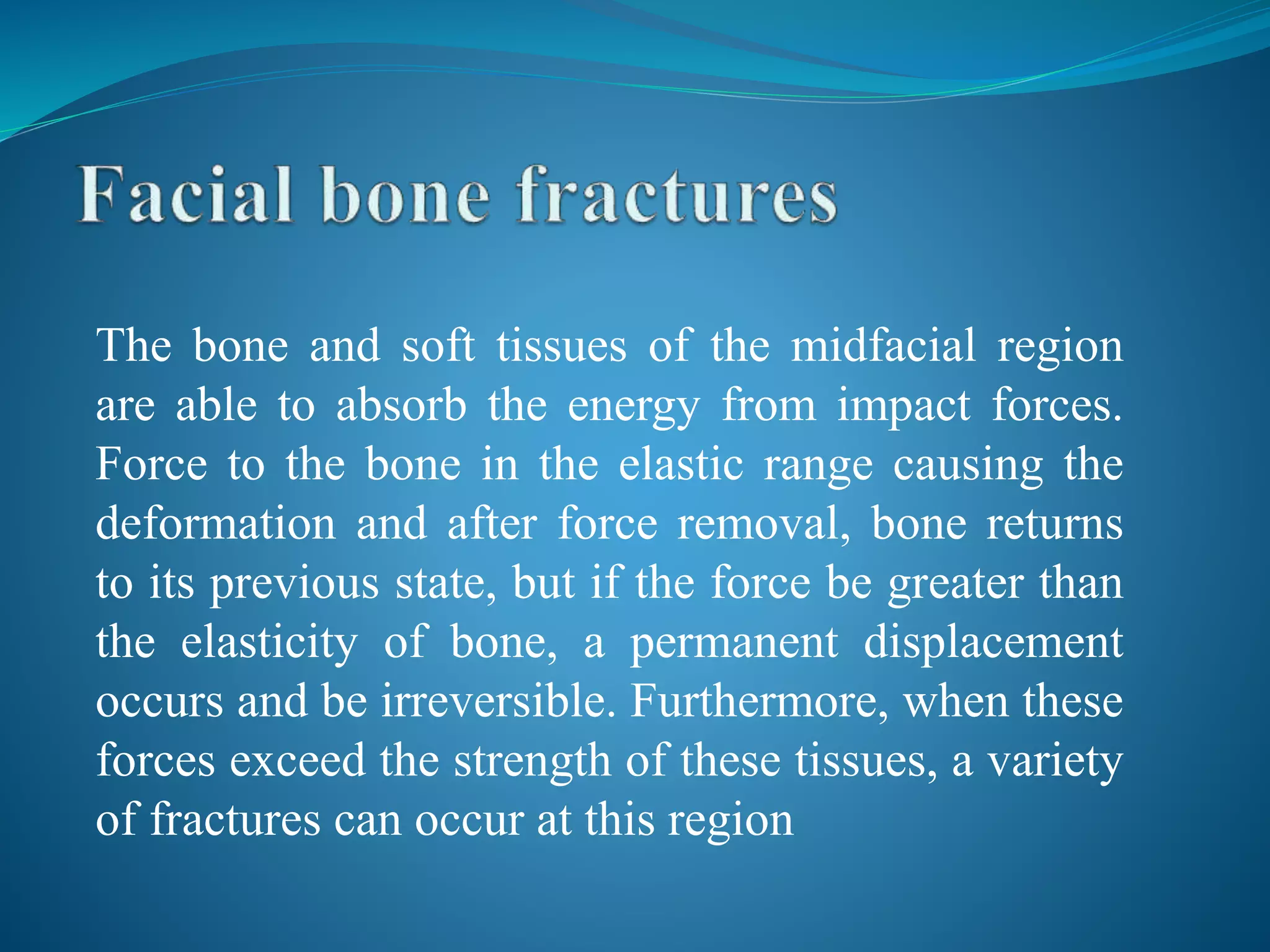 Facial bone fractures

The bone and soft tissues of the midfacial region are able to absorb the energy from impact forces. Force to the bone in the elastic range causing the deformation and after force removal, bone returns to its previous state, but if the force be greater than the elasticity of bone, a permanent displacement occurs and be irreversible. Furthermore, when these forces exceed the strength of these tissues, a variety of fractures can occur at this region